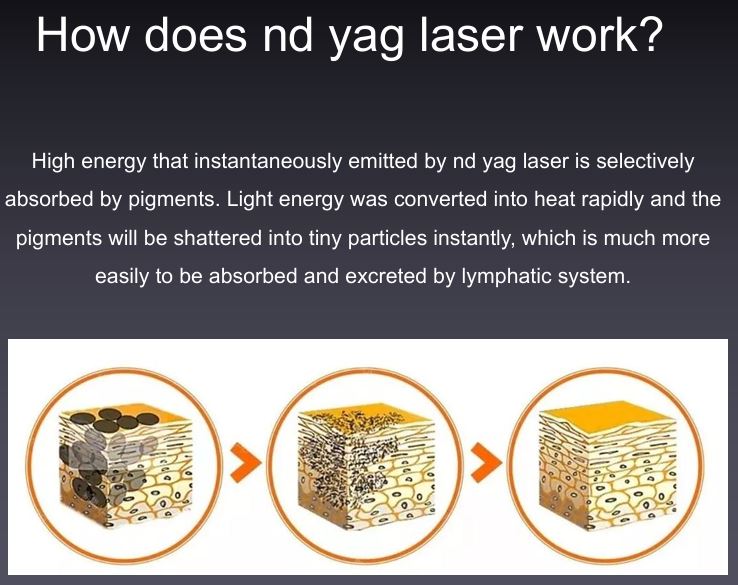 How does nd yag laser work?

High energy that instantaneously emitted by nd yag laser is selectively absorbed by pigments. Light energy was converted into heat rapidly and the pigments will be shattered into tiny particles instantly, which is much more easily to be absorbed and excreted by lymphatic system.